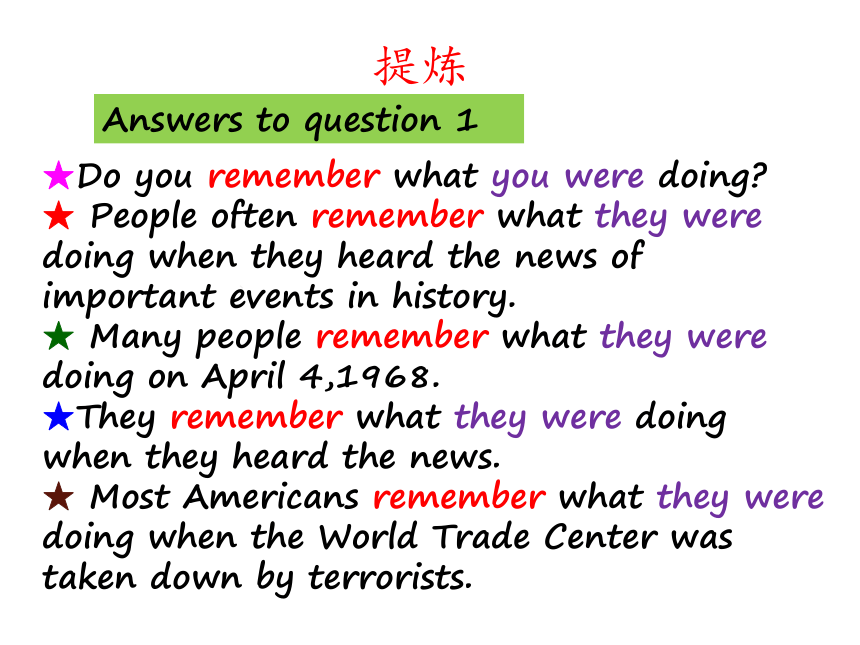 提炼

Answers to question 1

★Do you remember what you were doing?
★ People often remember what they were doing when they heard the news of important events in history.
★ Many people remember what they were doing on April 4,1968.
★They remember what they were doing when they heard the news.
★ Most Americans remember what they were doing when the World Trade Center was taken down by terrorists.